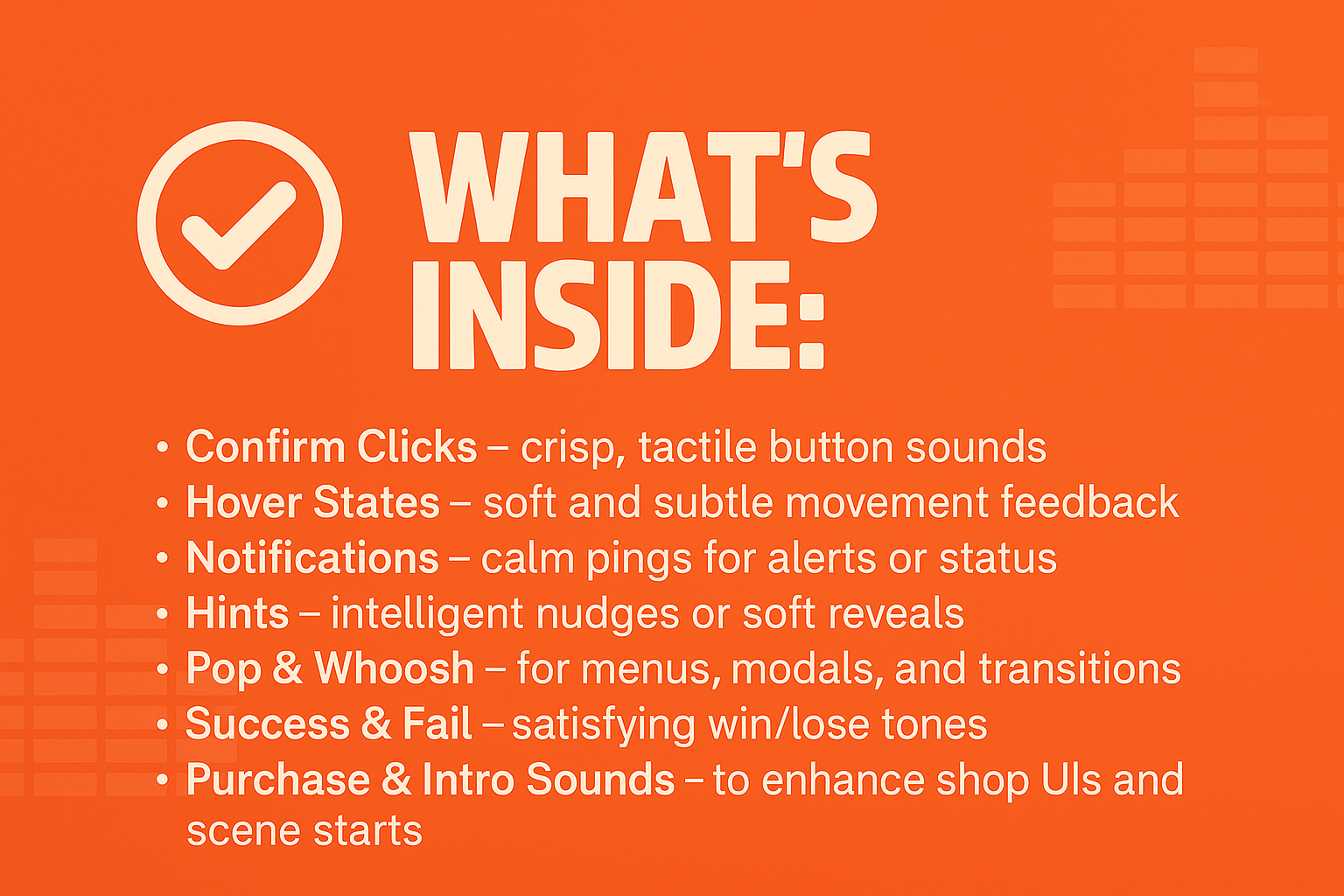 WHAT'S INSIDE:

• Confirm Clicks – crisp, tactile button sounds
• Hover States – soft and subtle movement feedback
• Notifications – calm pings for alerts or status
• Hints – intelligent nudges or soft reveals
• Pop & Whoosh – for menus, modals, and transitions
• Success & Fail – satisfying win/lose tones
• Purchase & Intro Sounds – to enhance shop UIs and scene starts